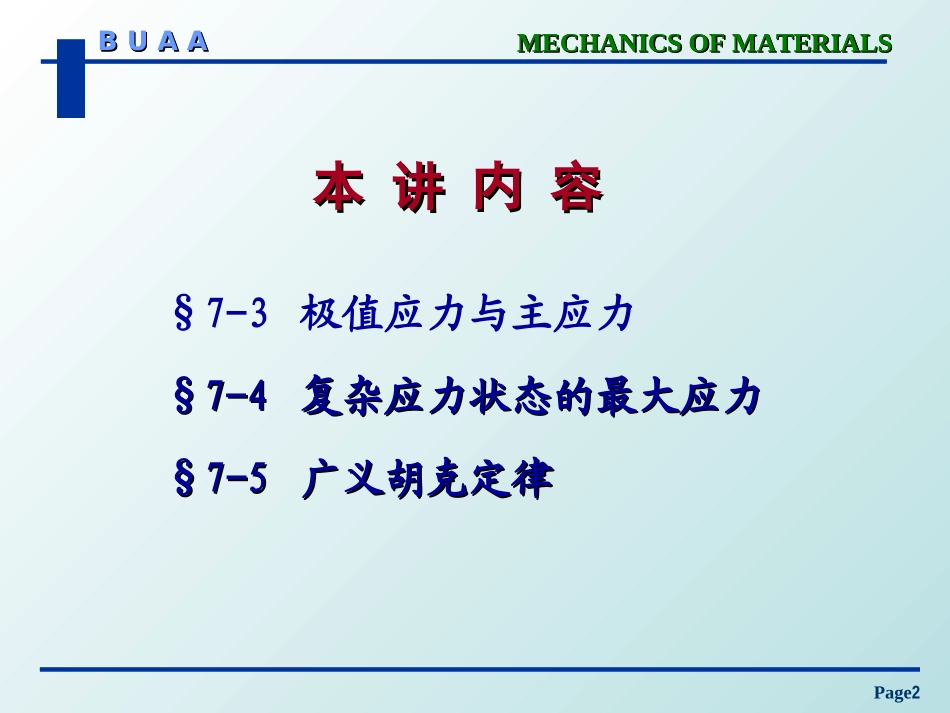 B U A A

MECHANICS OF MATERIALS

本 讲 内 容

§7-3 极值应力与主应力

§7-4 复杂应力状态的最大应力

§7-5 广义胡克定律

Page2